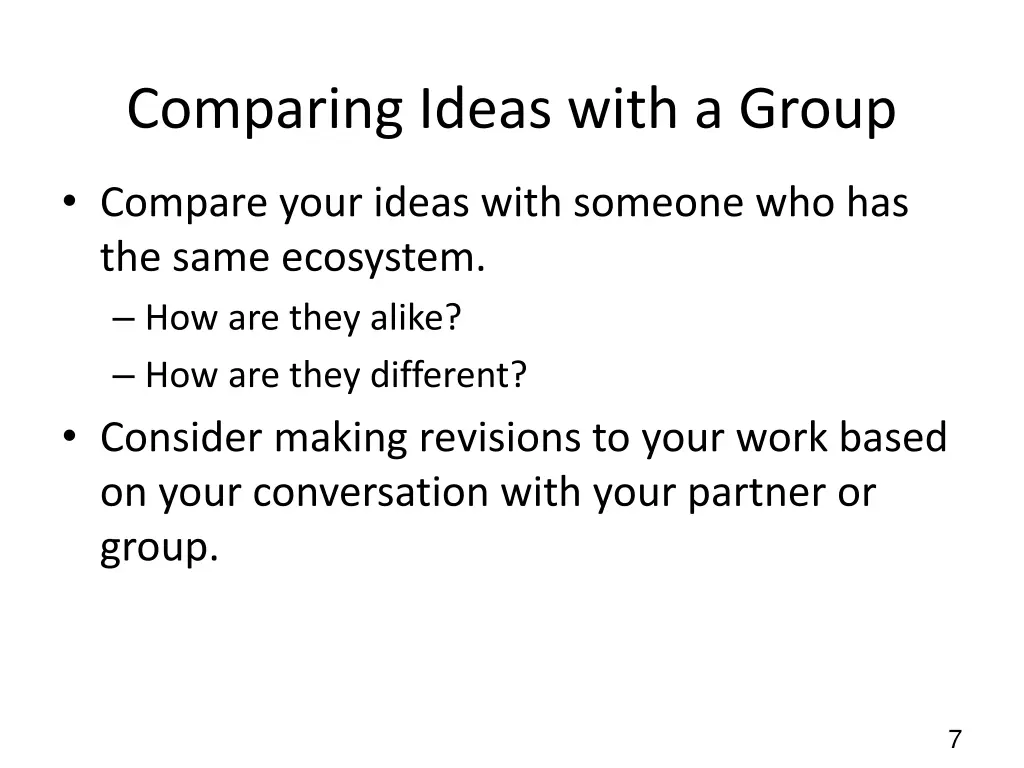 Comparing Ideas with a Group

• Compare your ideas with someone who has the same ecosystem.
– How are they alike?
– How are they different?

• Consider making revisions to your work based on your conversation with your partner or group.

7